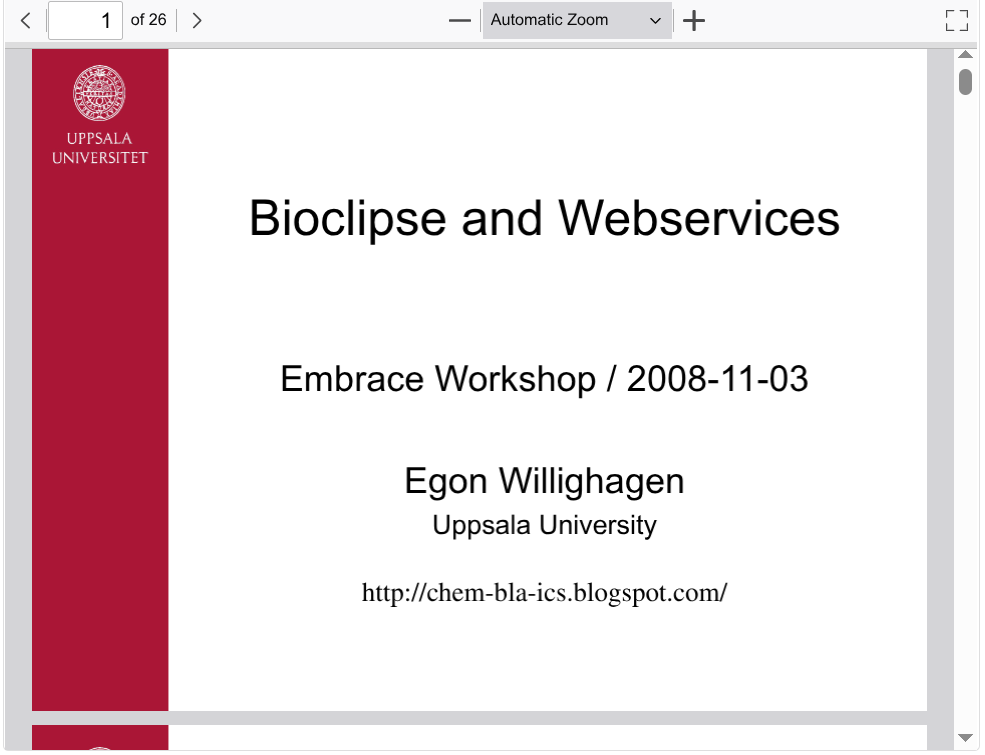 1 of 26

Automatic Zoom

UPPSALA UNIVERSITET

Bioclipse and Webservices

Embrace Workshop / 2008-11-03

Egon Willighagen
Uppsala University

http://chem-bla-ics.blogspot.com/